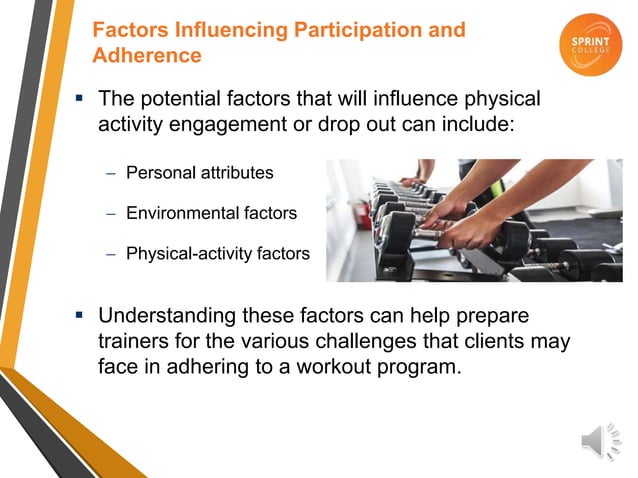 Factors Influencing Participation and Adherence

SPRINT COLLEGE

▪ The potential factors that will influence physical activity engagement or drop out can include:

– Personal attributes

– Environmental factors

– Physical-activity factors

▪ Understanding these factors can help prepare trainers for the various challenges that clients may face in adhering to a workout program.